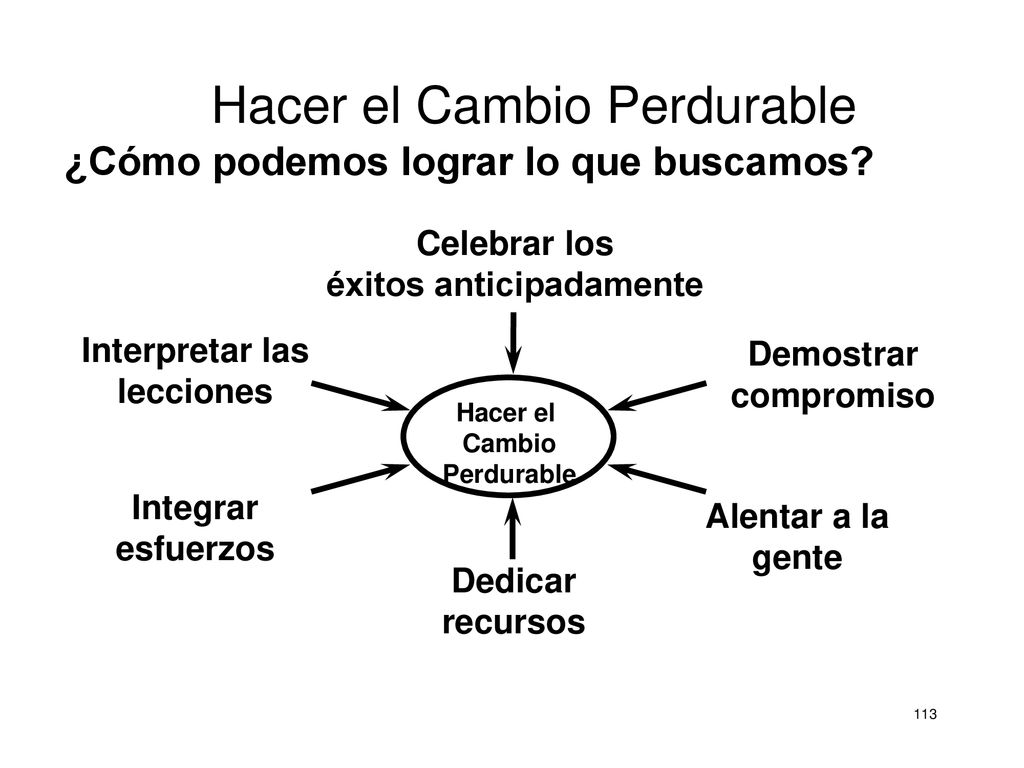 Hacer el Cambio Perdurable
¿Cómo podemos lograr lo que buscamos?

Celebrar los éxitos anticipadamente

Interpretar las lecciones

Demostrar compromiso

Hacer el Cambio Perdurable

Integrar esfuerzos

Alentar a la gente

Dedicar recursos

113